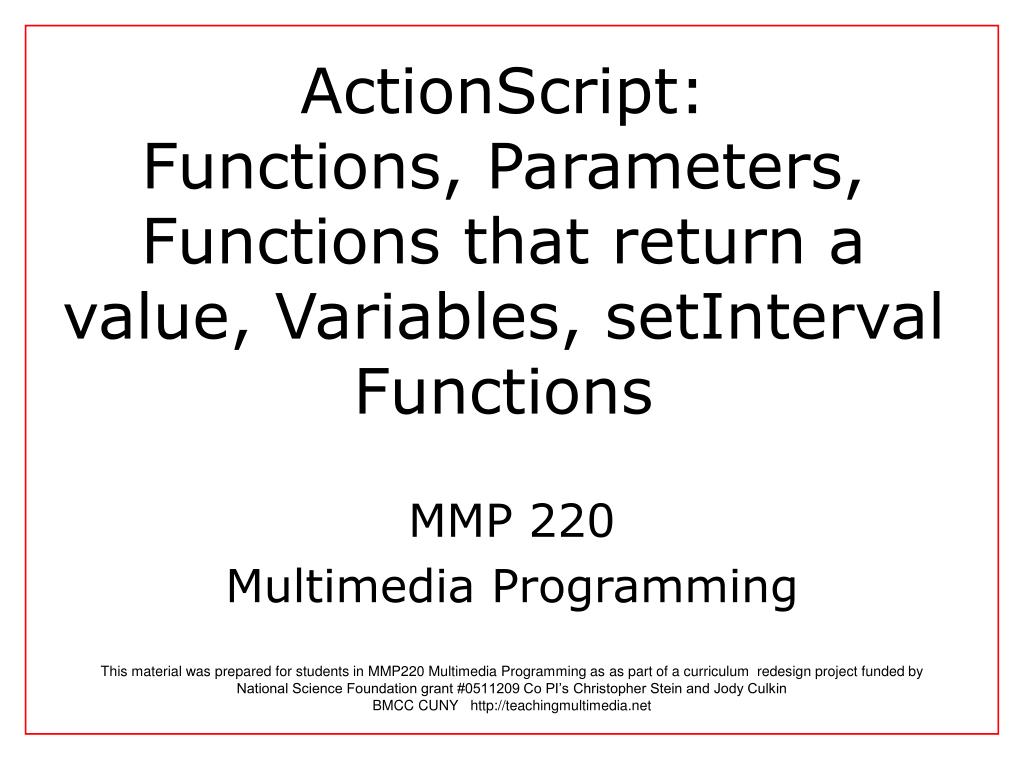 ActionScript:
Functions, Parameters, Functions that return a value, Variables, setInterval Functions

MMP 220
Multimedia Programming

This material was prepared for students in MMP220 Multimedia Programming as as part of a curriculum redesign project funded by National Science Foundation grant #0511209 Co PI's Christopher Stein and Jody Culkin
BMCC CUNY http://teachingmultimedia.net